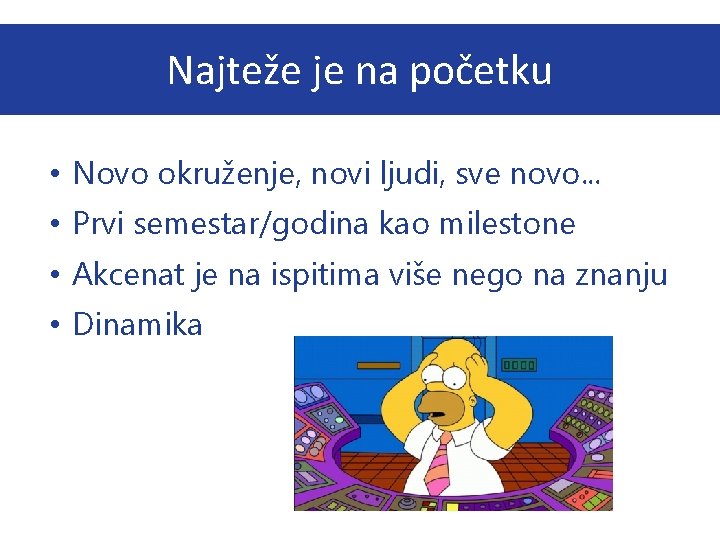 Najteže je na početku

• Novo okruženje, novi ljudi, sve novo...
• Prvi semestar/godina kao milestone
• Akcenat je na ispitima više nego na znanju
• Dinamika